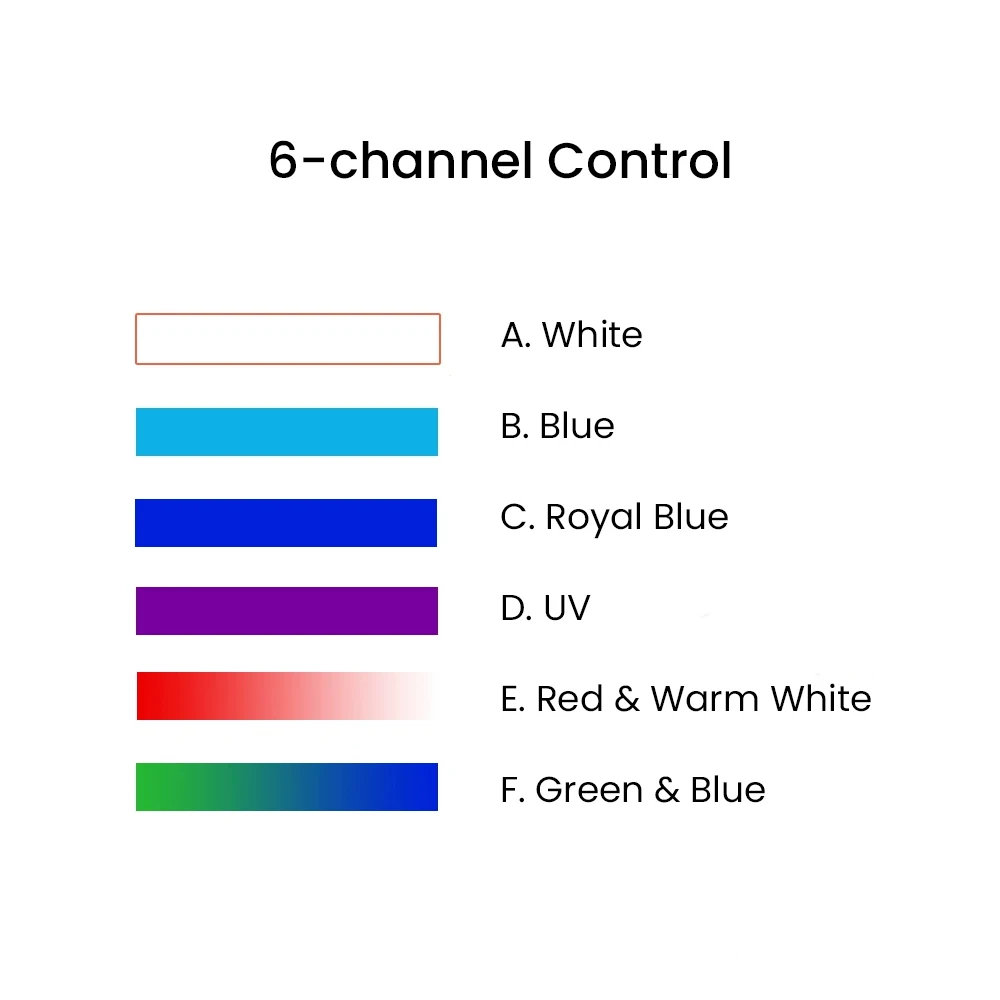 6-channel Control

A. White

B. Blue

C. Royal Blue

D. UV

E. Red & Warm White

F. Green & Blue